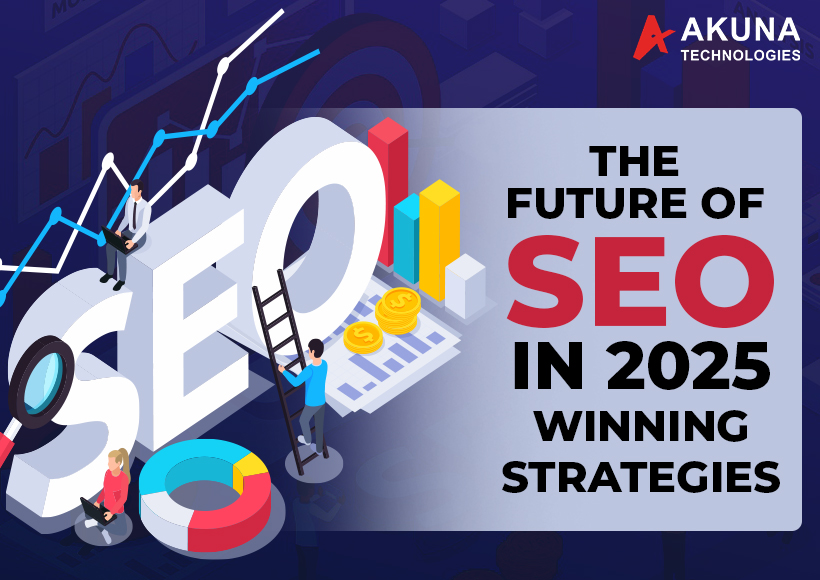 AKUNA TECHNOLOGIES

SEO

THE FUTURE OF SEO IN 2025 WINNING STRATEGIES